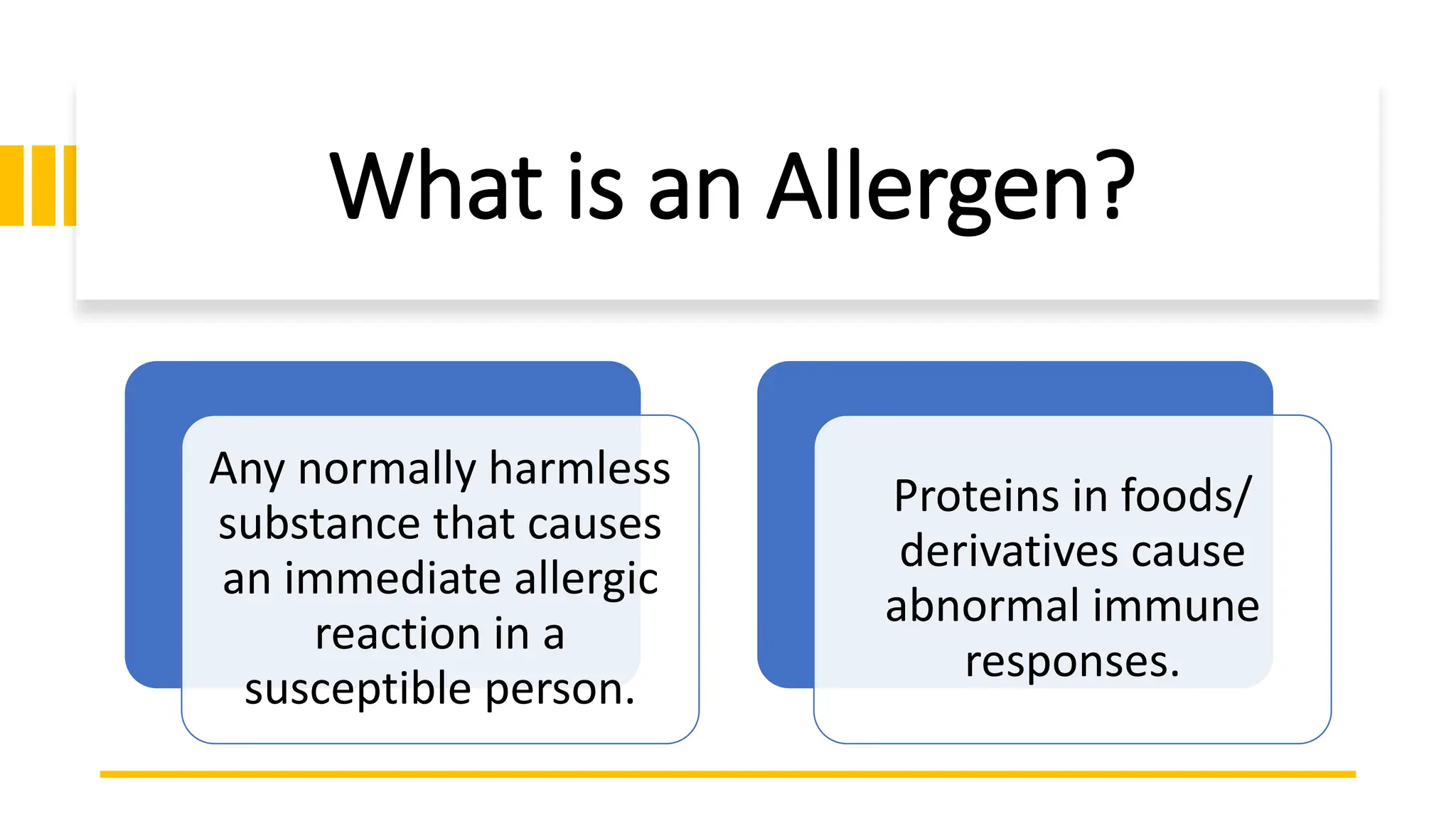 What is an Allergen?

Any normally harmless substance that causes an immediate allergic reaction in a susceptible person.

Proteins in foods/ derivatives cause abnormal immune responses.